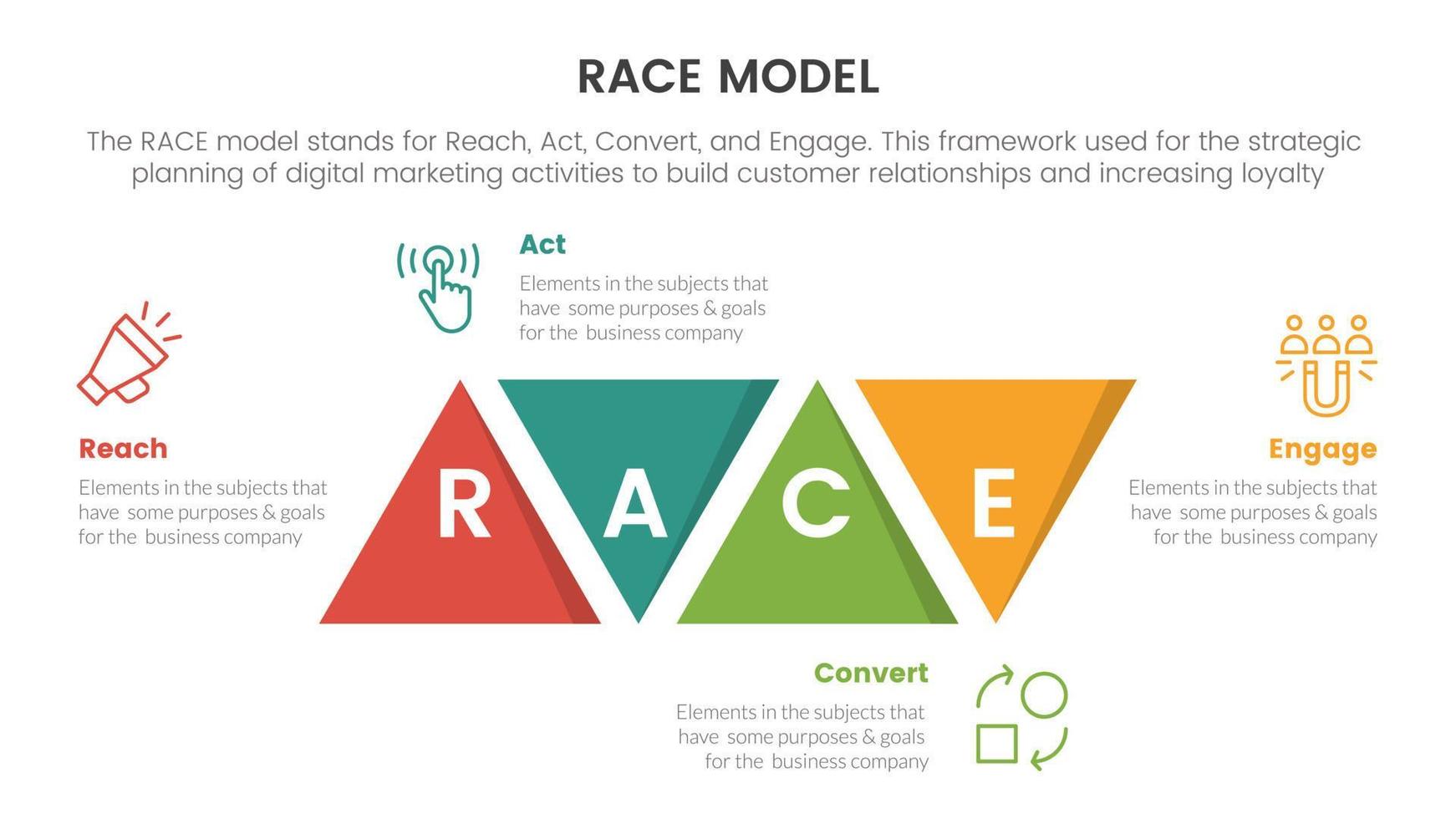 RACE MODEL

The RACE model stands for Reach, Act, Convert, and Engage. This framework used for the strategic planning of digital marketing activities to build customer relationships and increasing loyalty

Act

Elements in the subjects that have some purposes & goals for the business company

Reach

Elements in the subjects that have some purposes & goals for the business company

R A C E

Engage

Elements in the subjects that have some purposes & goals for the business company

Convert

Elements in the subjects that have some purposes & goals for the business company